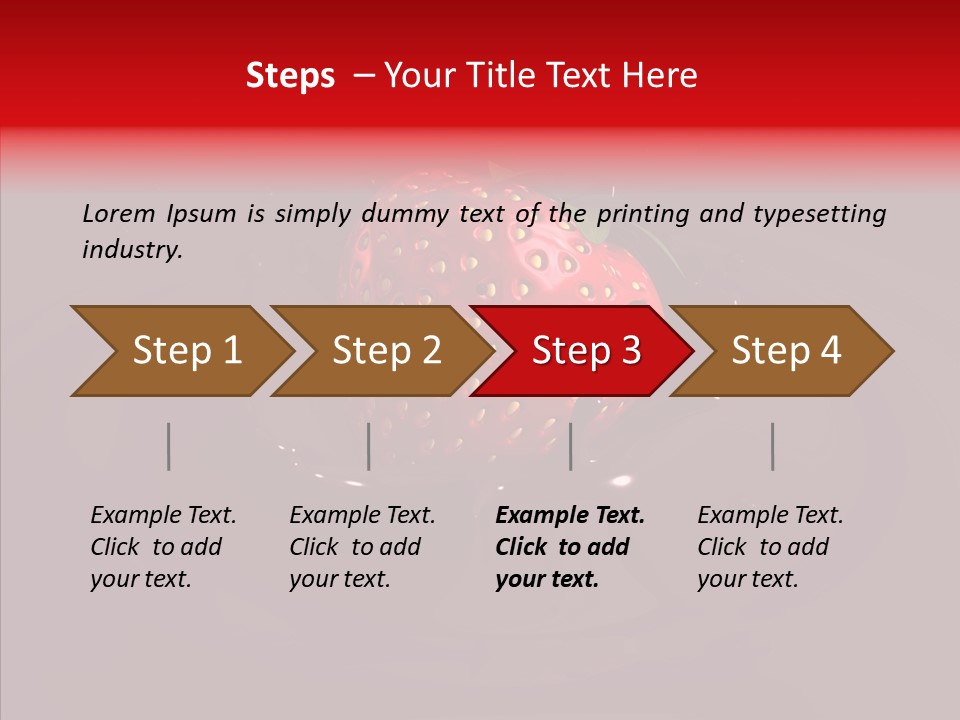 Steps – Your Title Text Here

Lorem Ipsum is simply dummy text of the printing and typesetting industry.

Step 1

Step 2

Step 3

Step 4

Example Text. Click to add your text.

Example Text. Click to add your text.

Example Text. Click to add your text.

Example Text. Click to add your text.